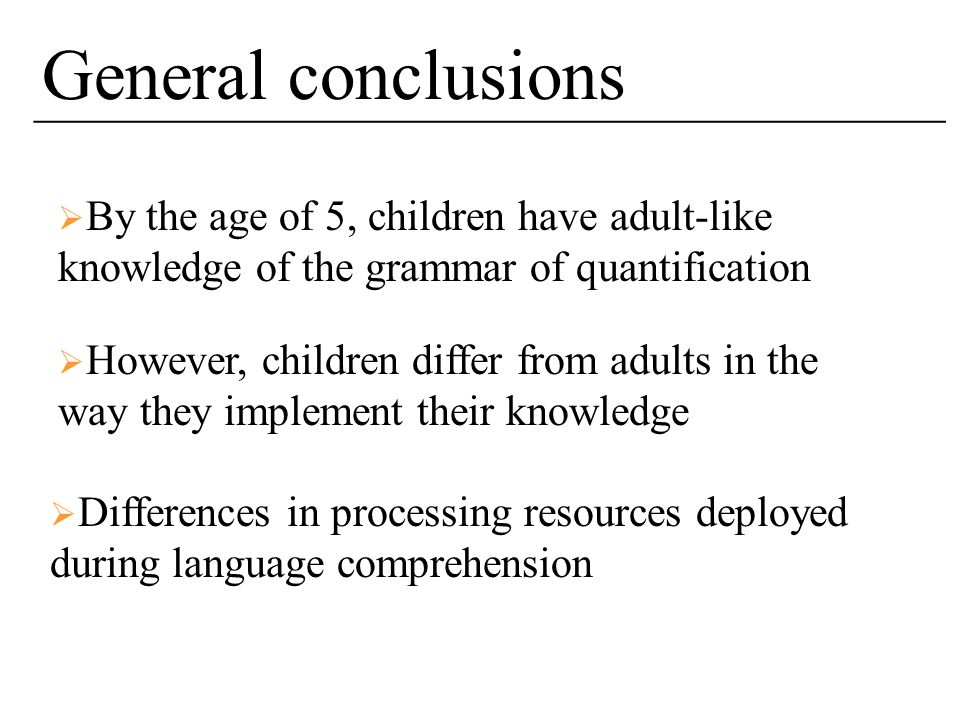 General conclusions

➢By the age of 5, children have adult-like knowledge of the grammar of quantification

➢However, children differ from adults in the way they implement their knowledge

➢Differences in processing resources deployed during language comprehension